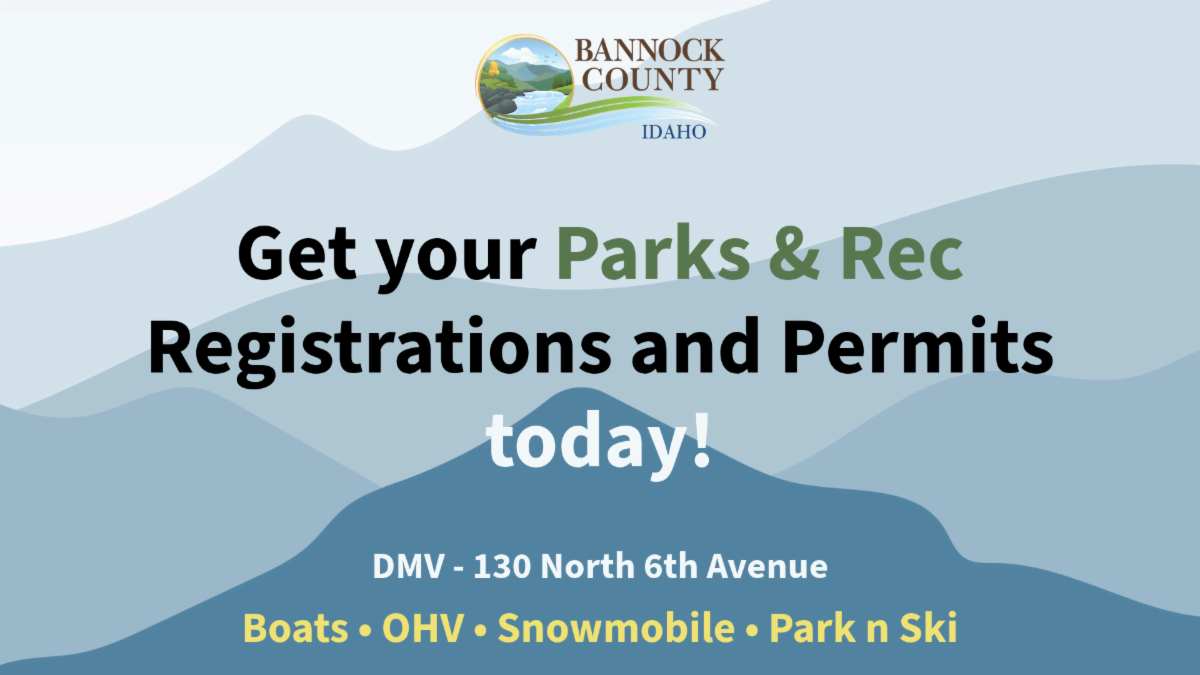 BANNOCK COUNTY
IDAHO

Get your Parks & Rec Registrations and Permits today!

DMV - 130 North 6th Avenue

Boats • OHV • Snowmobile • Park n Ski